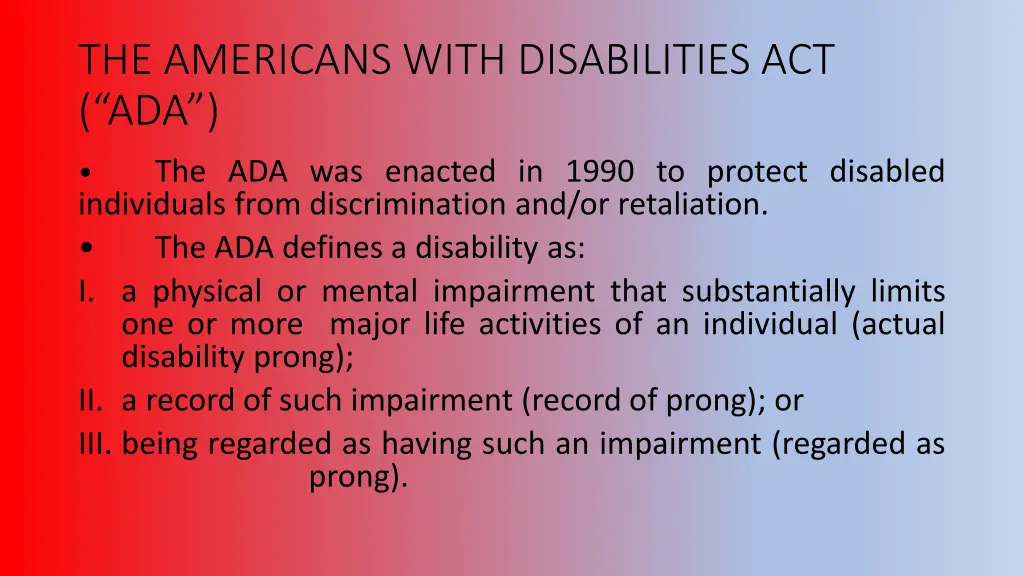 THE AMERICANS WITH DISABILITIES ACT (“ADA”)

• The ADA was enacted in 1990 to protect disabled individuals from discrimination and/or retaliation.

• The ADA defines a disability as:

I. a physical or mental impairment that substantially limits one or more major life activities of an individual (actual disability prong);

II. a record of such impairment (record of prong); or

III. being regarded as having such an impairment (regarded as prong).